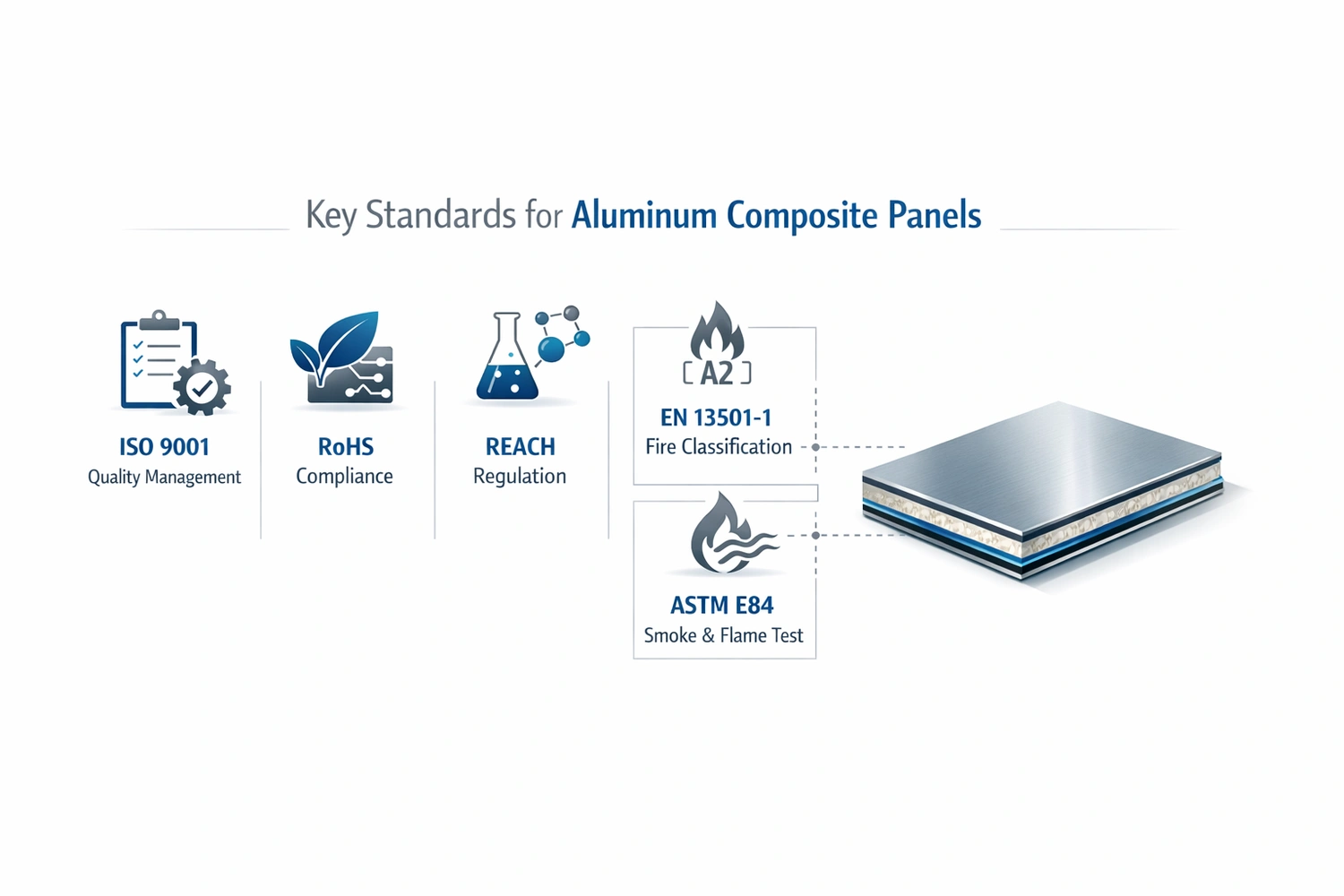 Key Standards for Aluminum Composite Panels

ISO 9001
Quality Management

RoHS
Compliance

REACH
Regulation

A2

EN 13501-1
Fire Classification

ASTM E84
Smoke & Flame Test